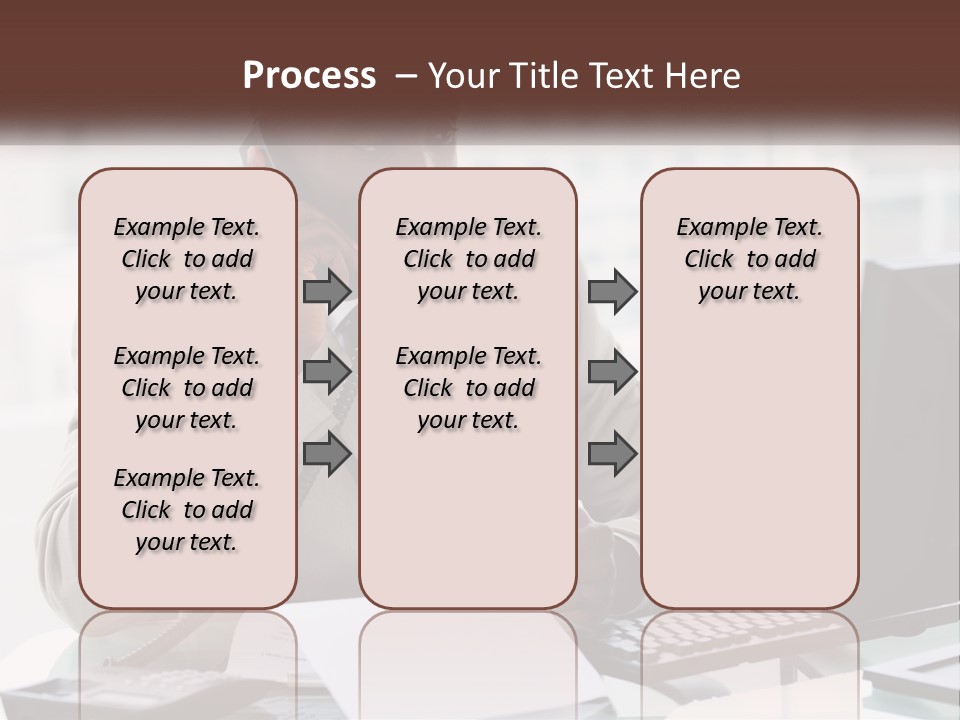 Process – Your Title Text Here

Example Text. Click to add your text.

Example Text. Click to add your text.

Example Text. Click to add your text.

Example Text. Click to add your text.

Example Text. Click to add your text.

Example Text. Click to add your text.